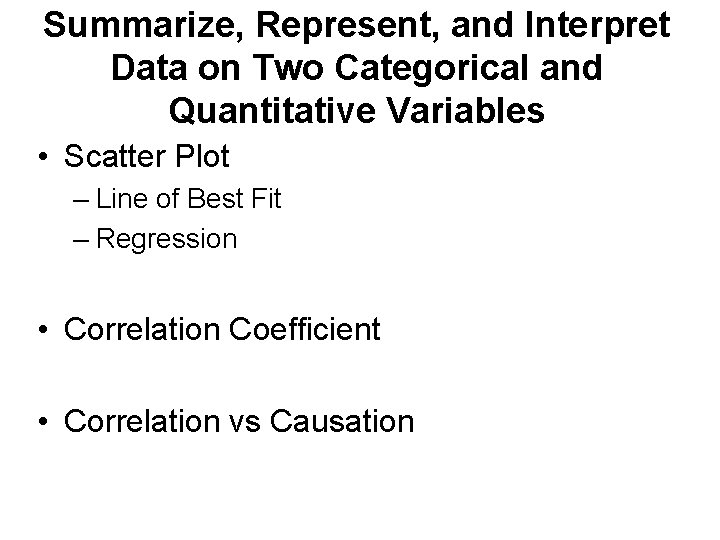 Summarize, Represent, and Interpret Data on Two Categorical and Quantitative Variables

• Scatter Plot
– Line of Best Fit
– Regression

• Correlation Coefficient

• Correlation vs Causation